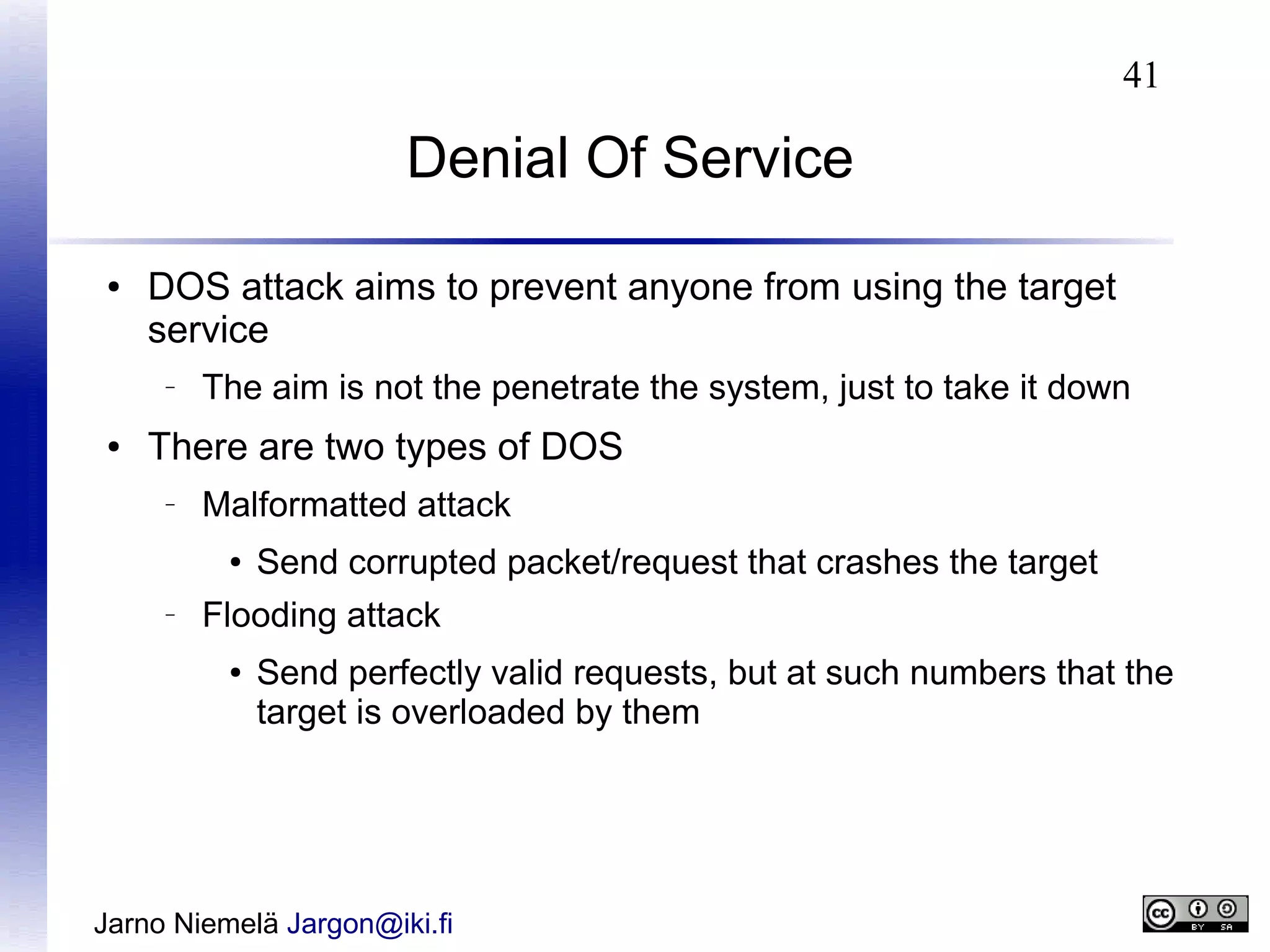 41

Denial Of Service

• DOS attack aims to prevent anyone from using the target service

– The aim is not the penetrate the system, just to take it down

• There are two types of DOS

– Malformatted attack

• Send corrupted packet/request that crashes the target

– Flooding attack

• Send perfectly valid requests, but at such numbers that the target is overloaded by them

Jarno Niemelä Jargon@iki.fi

cc BY SA